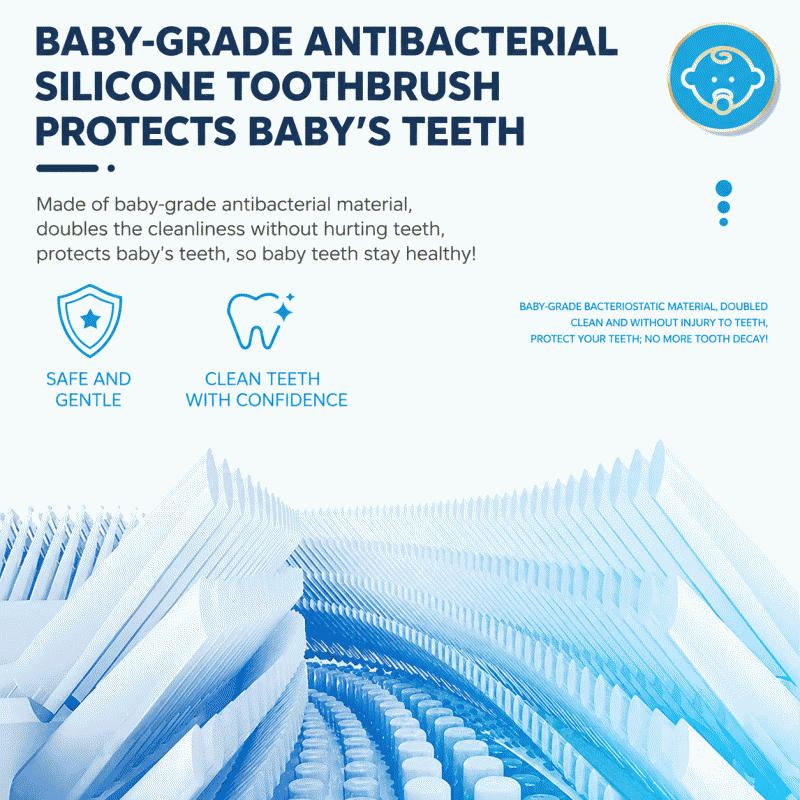 BABY-GRADE ANTIBACTERIAL SILICONE TOOTHBRUSH PROTECTS BABY'S TEETH

Made of baby-grade antibacterial material, doubles the cleanliness without hurting teeth, protects baby's teeth, so baby teeth stay healthy!

SAFE AND GENTLE

CLEAN TEETH WITH CONFIDENCE

BABY-GRADE BACTERIOSTATIC MATERIAL, DOUBLED CLEAN AND WITHOUT INJURY TO TEETH, PROTECT YOUR TEETH; NO MORE TOOTH DECAY!